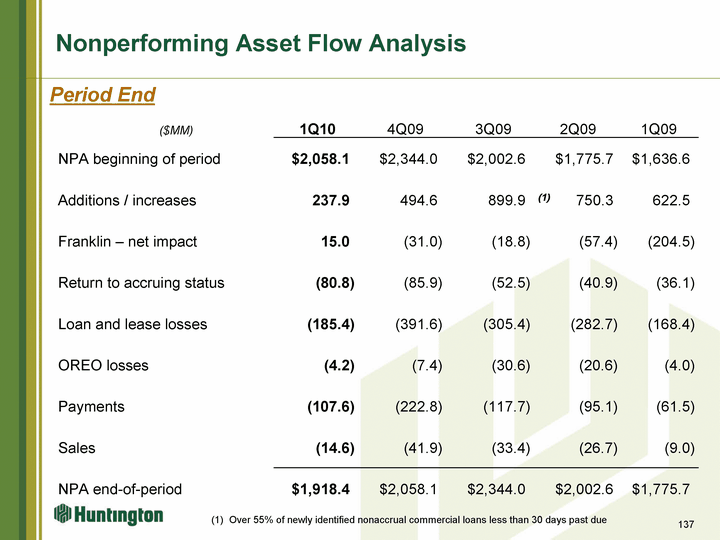 Nonperforming Asset Flow Analysis

Period End

| ($MM) | 1Q10 | 4Q09 | 3Q09 | 2Q09 | 1Q09 |
|---|---|---|---|---|---|
| NPA beginning of period | $2,058.1 | $2,344.0 | $2,002.6 | $1,775.7 | $1,636.6 |
| Additions / increases | 237.9 | 494.6 | 899.9 (1) | 750.3 | 622.5 |
| Franklin – net impact | 15.0 | (31.0) | (18.8) | (57.4) | (204.5) |
| Return to accruing status | (80.8) | (85.9) | (52.5) | (40.9) | (36.1) |
| Loan and lease losses | (185.4) | (391.6) | (305.4) | (282.7) | (168.4) |
| OREO losses | (4.2) | (7.4) | (30.6) | (20.6) | (4.0) |
| Payments | (107.6) | (222.8) | (117.7) | (95.1) | (61.5) |
| Sales | (14.6) | (41.9) | (33.4) | (26.7) | (9.0) |
| NPA end-of-period | $1,918.4 | $2,058.1 | $2,344.0 | $2,002.6 | $1,775.7 |

Huntington

(1) Over 55% of newly identified nonaccrual commercial loans less than 30 days past due

137